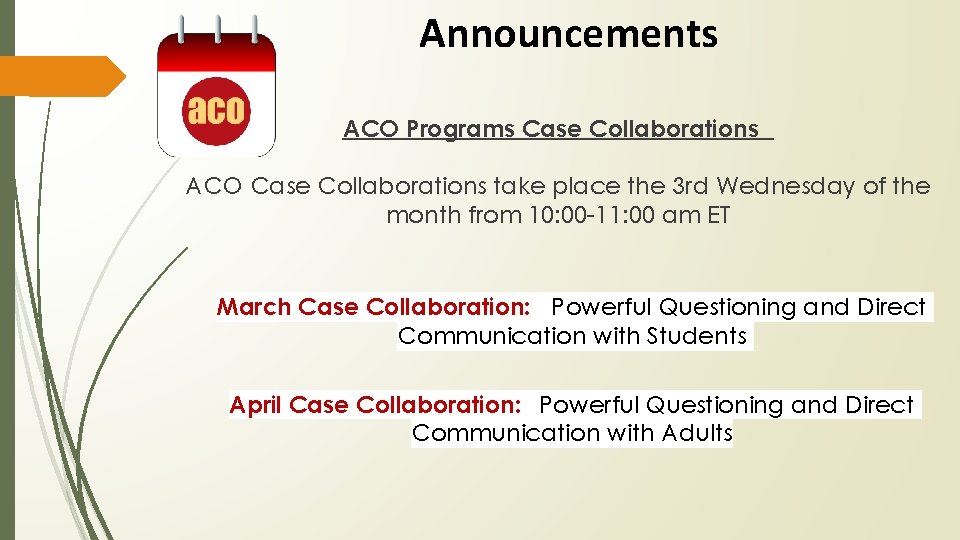 Announcements

aco

ACO Programs Case Collaborations

ACO Case Collaborations take place the 3rd Wednesday of the month from 10:00-11:00 am ET

March Case Collaboration: Powerful Questioning and Direct Communication with Students

April Case Collaboration: Powerful Questioning and Direct Communication with Adults